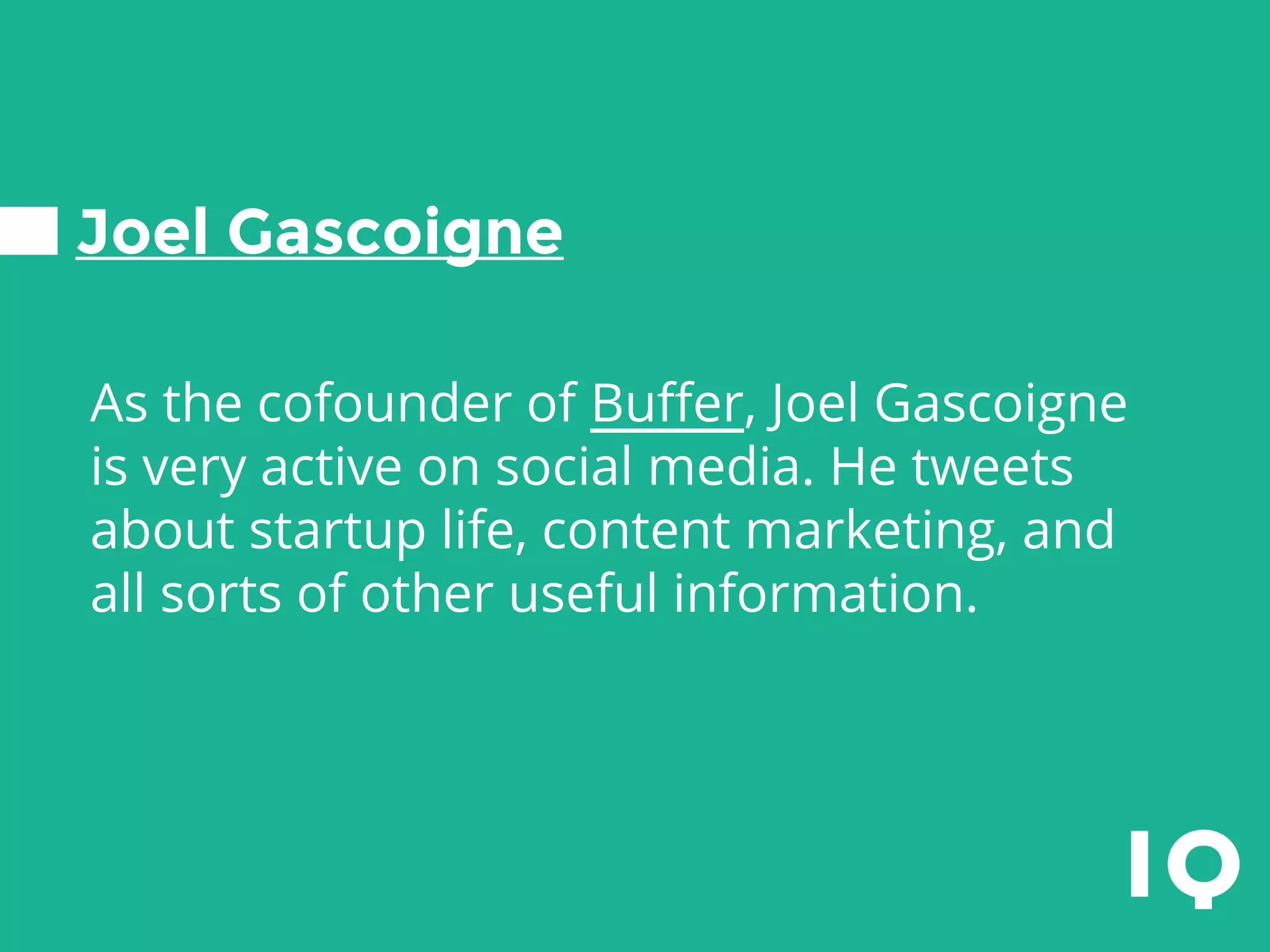 Joel Gascoigne

As the cofounder of Buffer, Joel Gascoigne is very active on social media. He tweets about startup life, content marketing, and all sorts of other useful information.

IQ